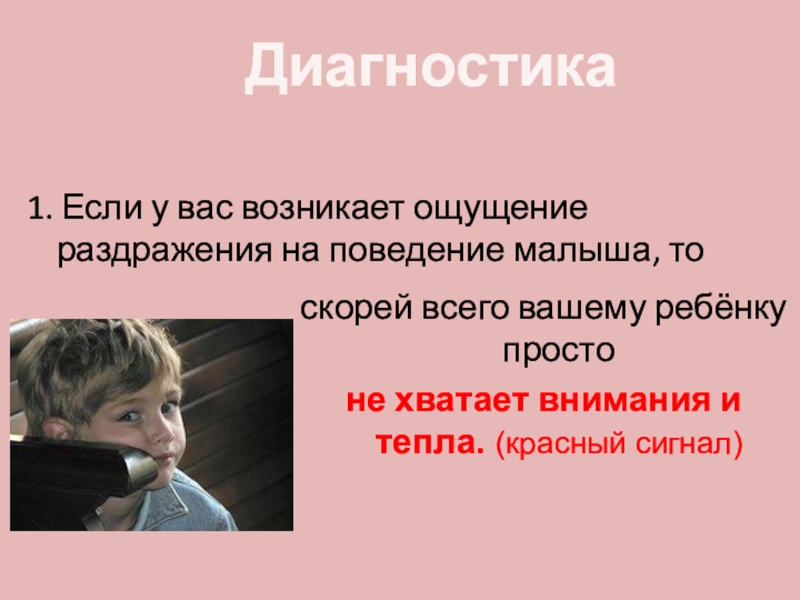 Диагностика

1. Если у вас возникает ощущение раздражения на поведение малыша, то

скорей всего вашему ребёнку просто

не хватает внимания и тепла. (красный сигнал)